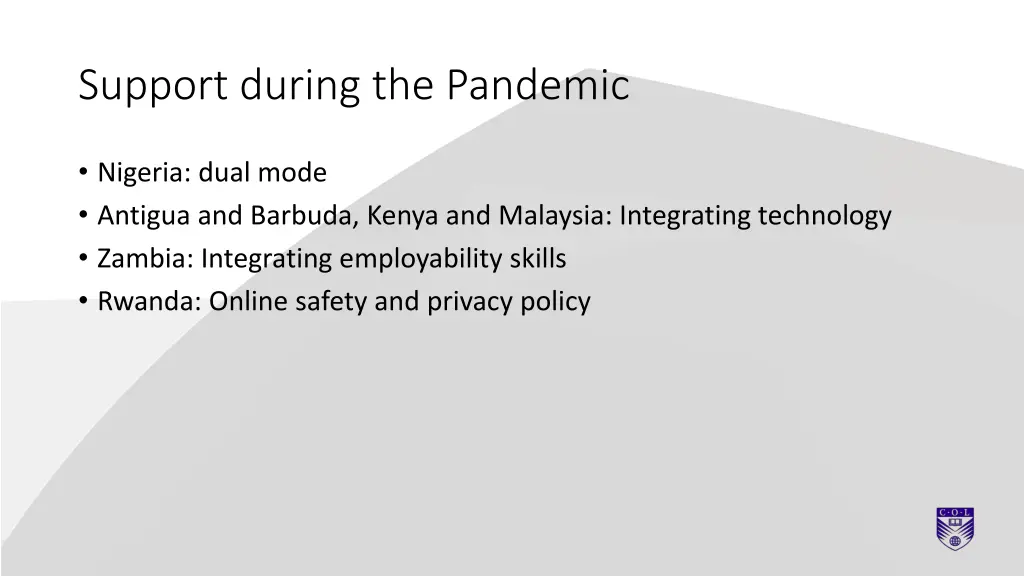 Support during the Pandemic

• Nigeria: dual mode
• Antigua and Barbuda, Kenya and Malaysia: Integrating technology
• Zambia: Integrating employability skills
• Rwanda: Online safety and privacy policy

C·O·L